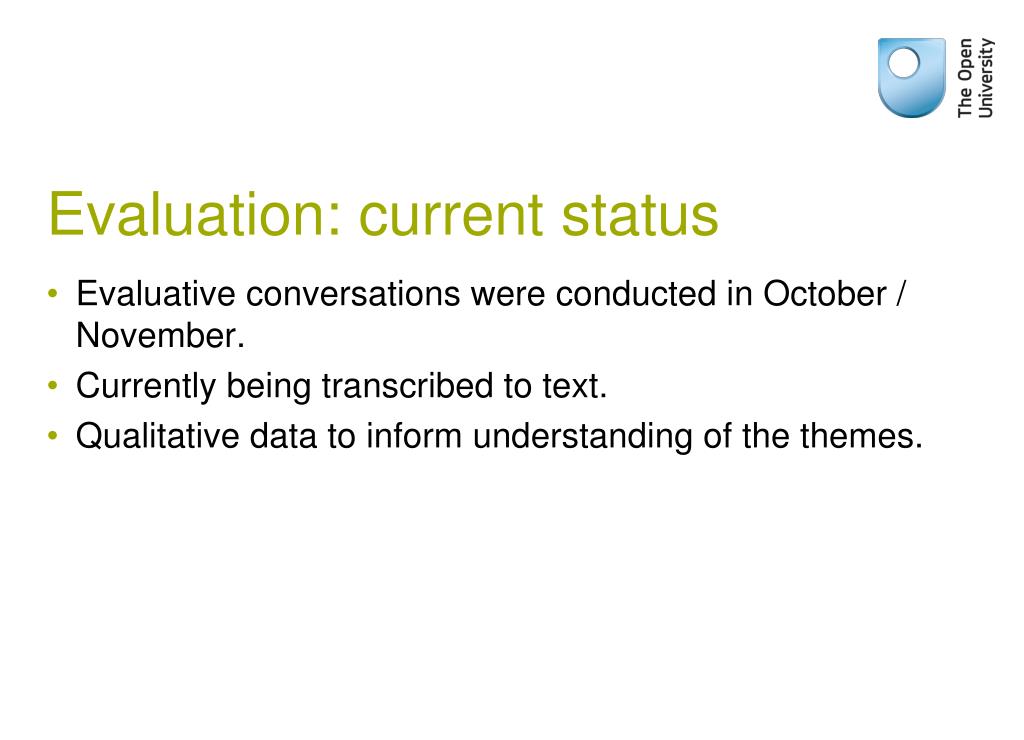 The Open University

Evaluation: current status

• Evaluative conversations were conducted in October / November.
• Currently being transcribed to text.
• Qualitative data to inform understanding of the themes.